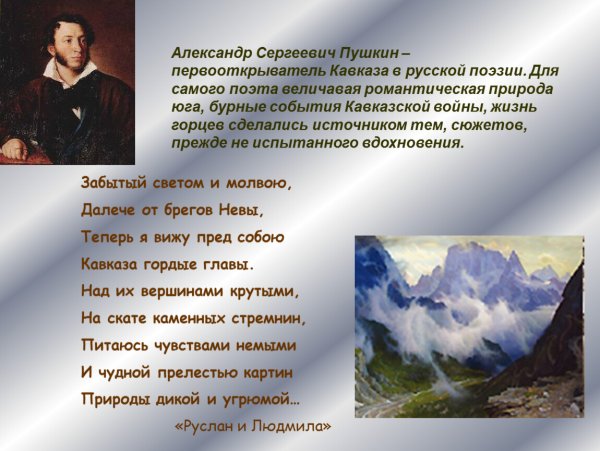 Александр Сергеевич Пушкин – первооткрыватель Кавказа в русской поэзии. Для самого поэта величавая романтическая природа юга, бурные события Кавказской войны, жизнь горцев сделались источником тем, сюжетов, прежде не испытанного вдохновения.

Забытый светом и молвою,
Далече от брегов Невы,
Теперь я вижу пред собою
Кавказа гордые главы.
Над их вершинами крутыми,
На скате каменных стремнин,
Питаюсь чувствами немыми
И чудной прелестью картин
Природы дикой и угрюмой…

«Руслан и Людмила»